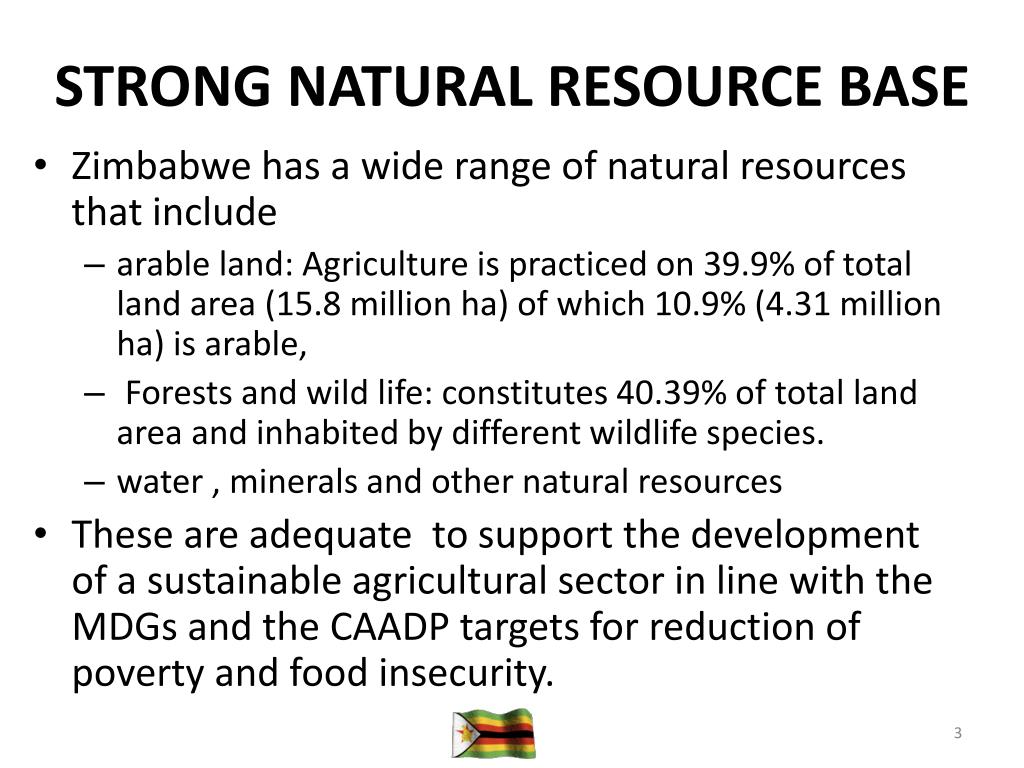 STRONG NATURAL RESOURCE BASE

• Zimbabwe has a wide range of natural resources that include

– arable land: Agriculture is practiced on 39.9% of total land area (15.8 million ha) of which 10.9% (4.31 million ha) is arable,

– Forests and wild life: constitutes 40.39% of total land area and inhabited by different wildlife species.

– water , minerals and other natural resources

• These are adequate to support the development of a sustainable agricultural sector in line with the MDGs and the CAADP targets for reduction of poverty and food insecurity.

3